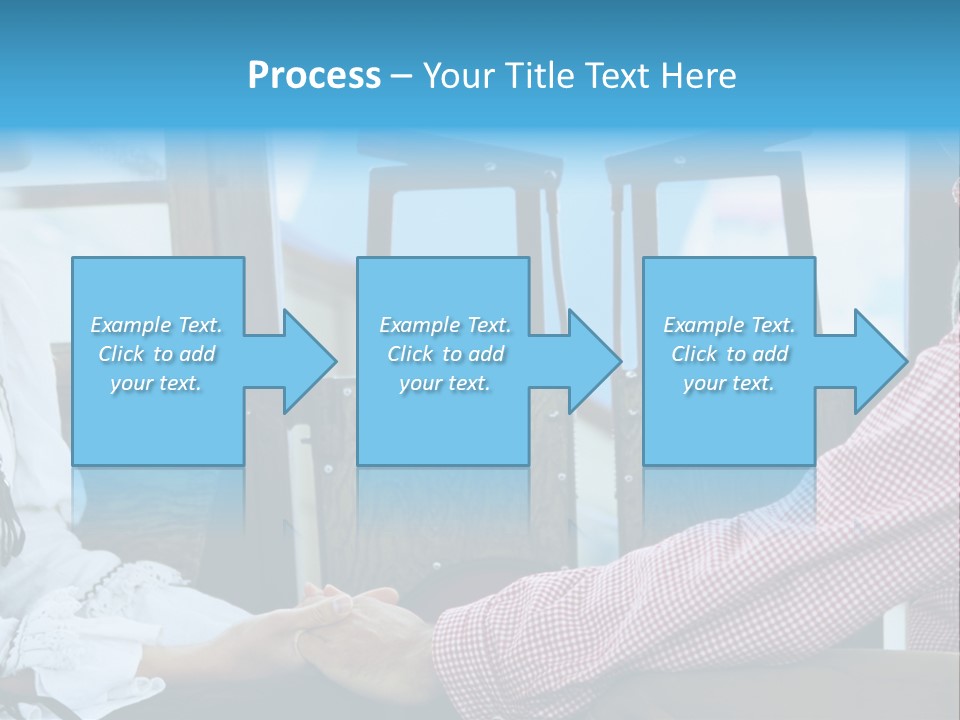 Process – Your Title Text Here

Example Text. Click to add your text.

Example Text. Click to add your text.

Example Text. Click to add your text.